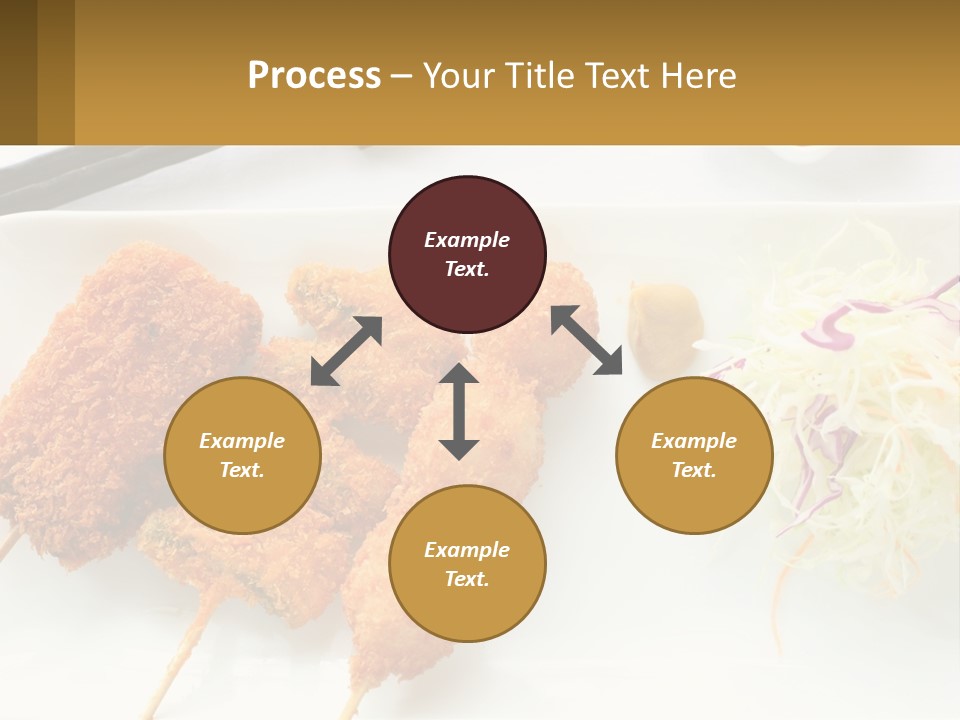 Process – Your Title Text Here

Example Text.

Example Text.

Example Text.

Example Text.